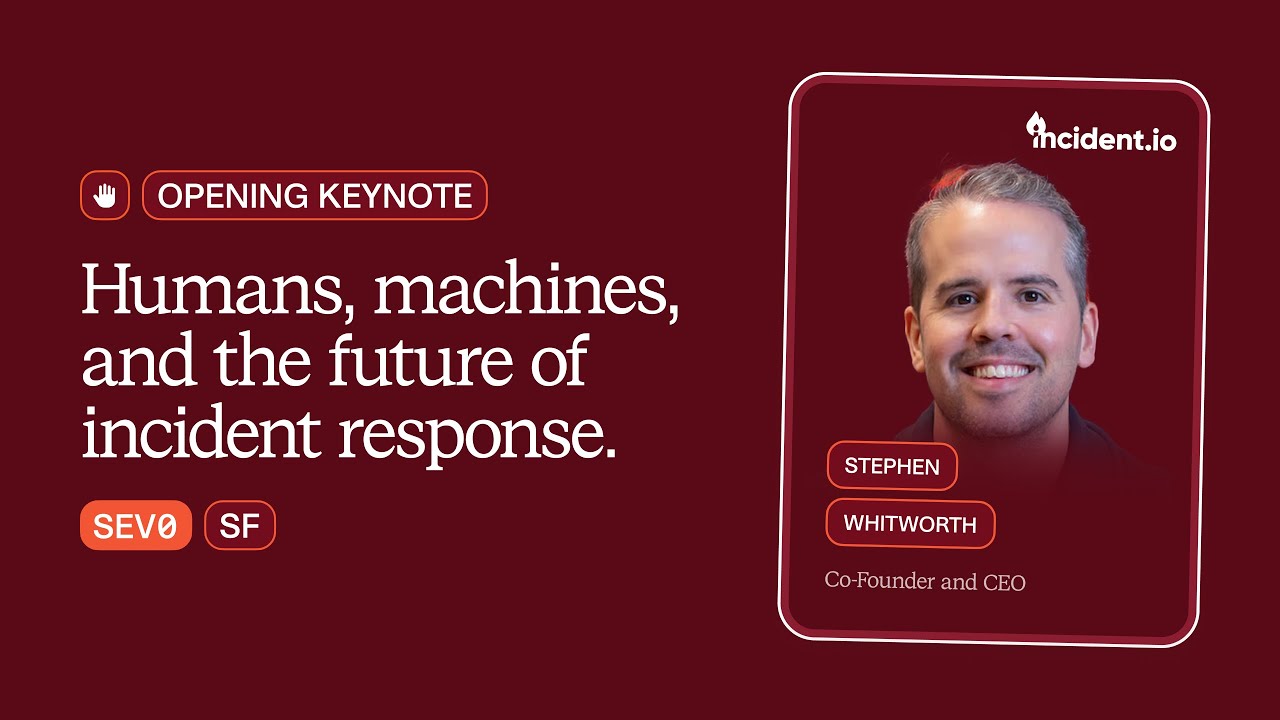 OPENING KEYNOTE

Humans, machines, and the future of incident response.

SEV0 SF

incident.io

STEPHEN
WHITWORTH
Co-Founder and CEO